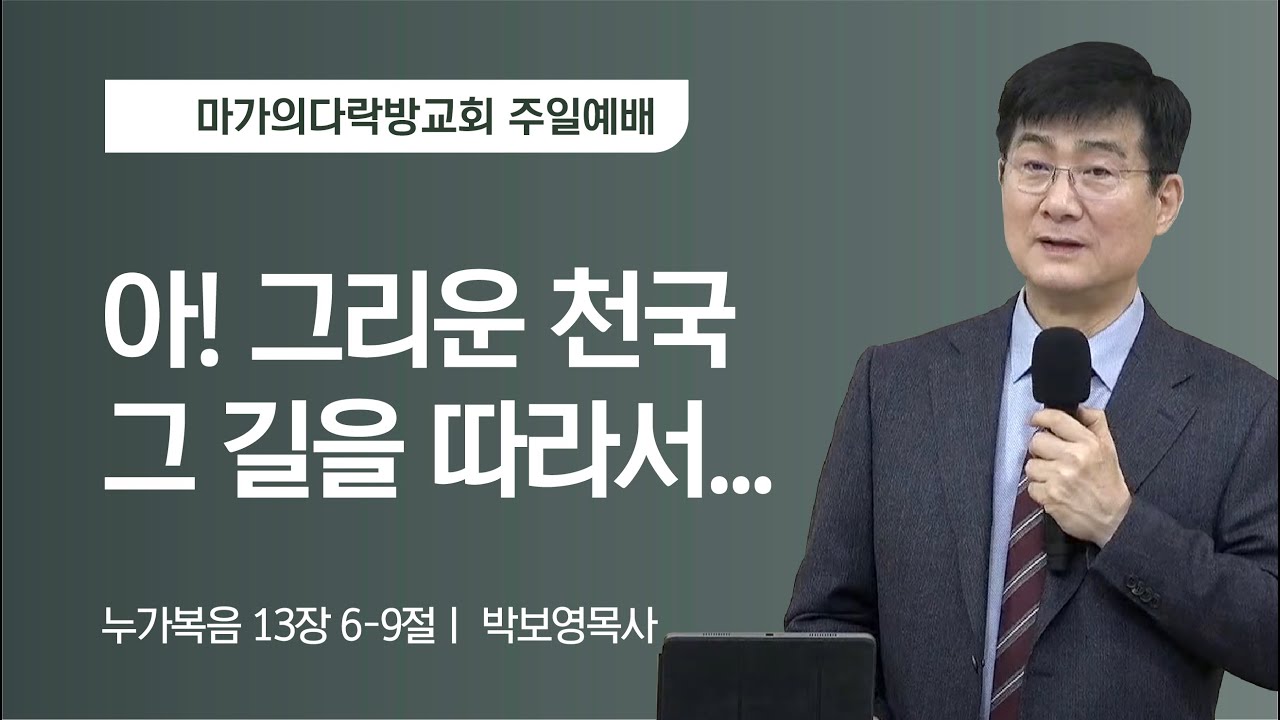 마가의다락방교회 주일예배

아! 그리운 천국
그 길을 따라서...

누가복음 13장 6-9절 | 박보영목사